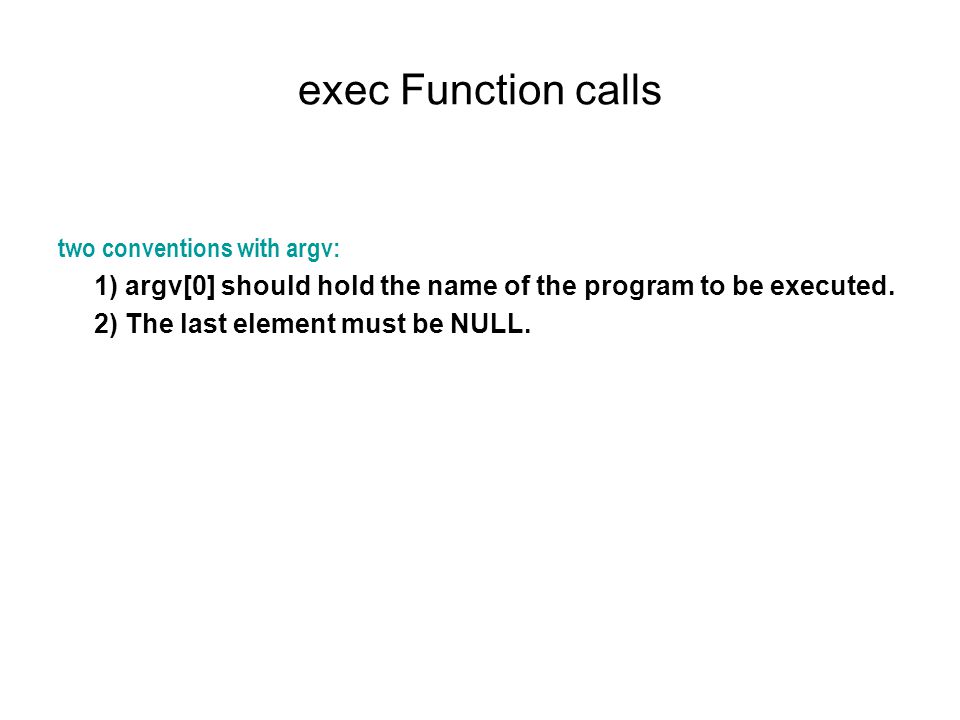 exec Function calls

two conventions with argv:

1) argv[0] should hold the name of the program to be executed.

2) The last element must be NULL.